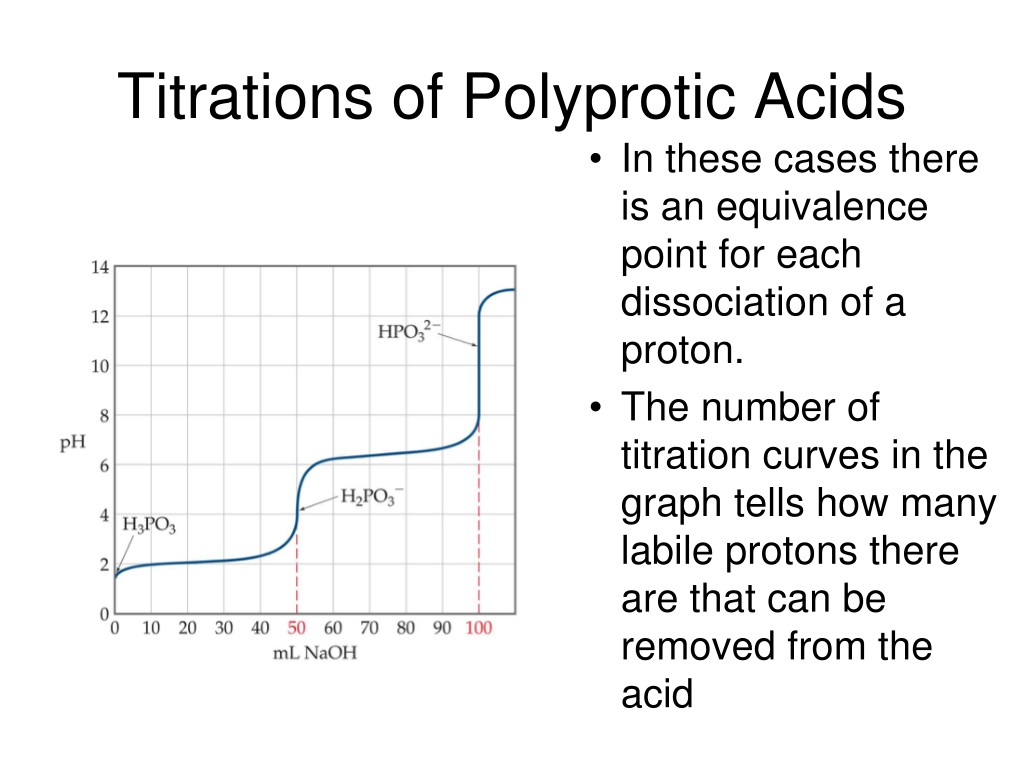 Titrations of Polyprotic Acids

14
12
10
8
6
4
2
0
pH
$HPO_3^{2-}$
$H_2PO_3^-$
$H_3PO_3$
0 10 20 30 40 50 60 70 80 90 100
mL NaOH

• In these cases there is an equivalence point for each dissociation of a proton.
• The number of titration curves in the graph tells how many labile protons there are that can be removed from the acid